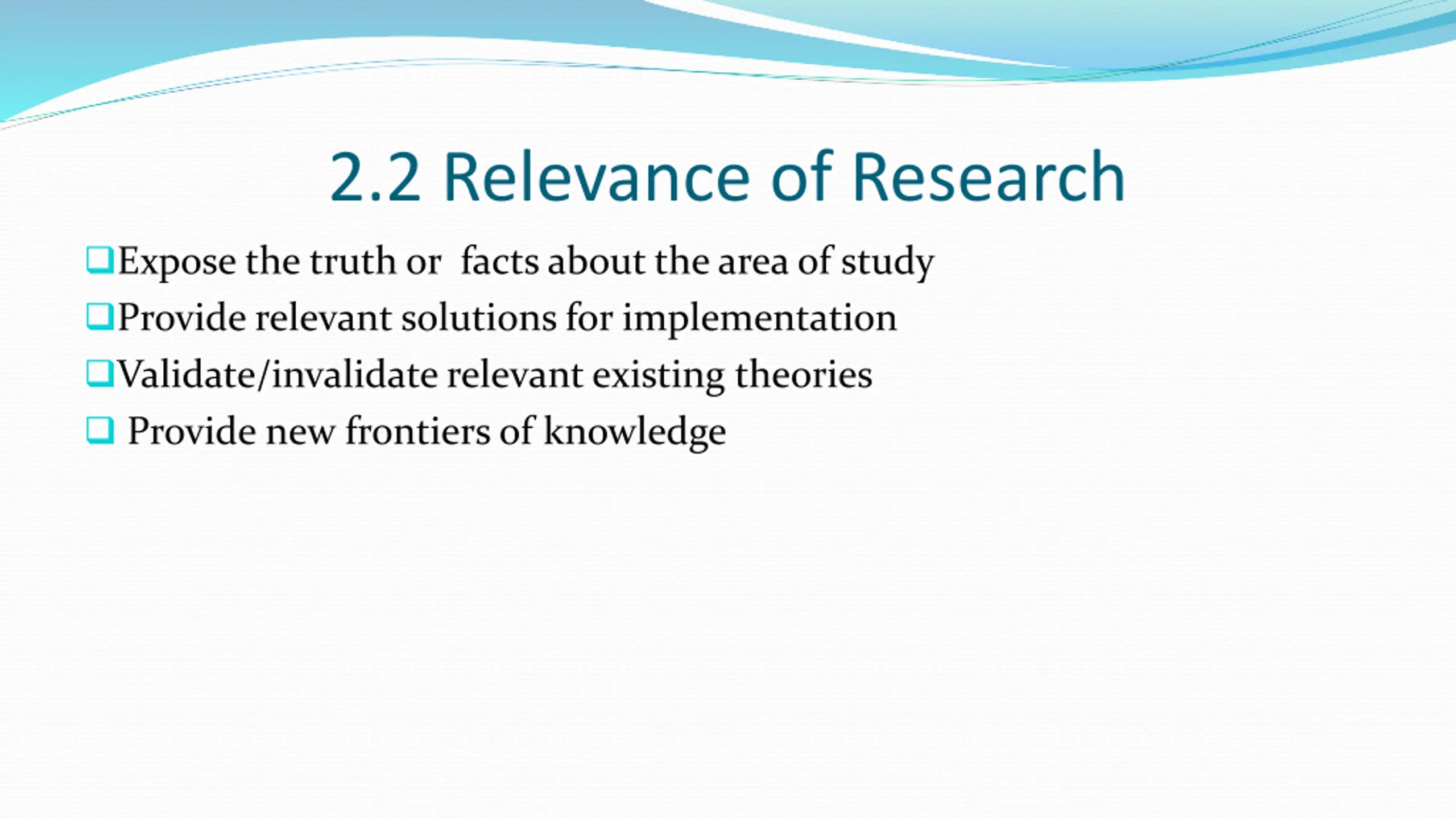 2.2 Relevance of Research

❑Expose the truth or facts about the area of study
❑Provide relevant solutions for implementation
❑Validate/invalidate relevant existing theories
❑ Provide new frontiers of knowledge